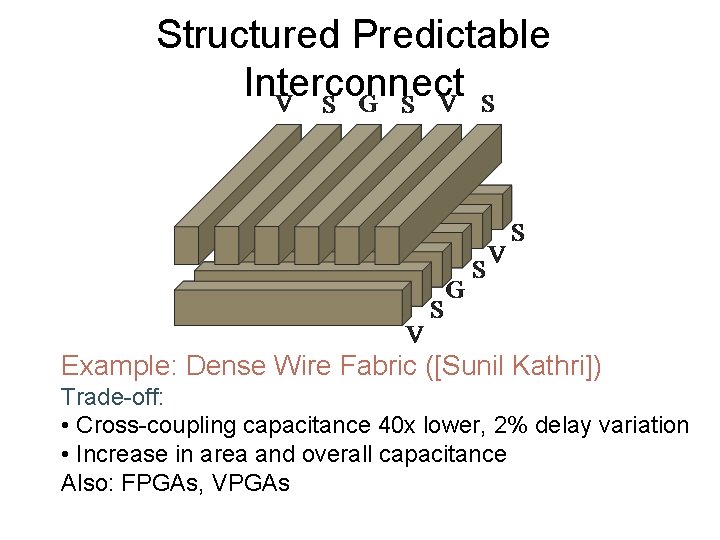 Structured Predictable Interconnect

V S G S V S

S
V
S
G
S
V

Example: Dense Wire Fabric ([Sunil Kathri])
Trade-off:
• Cross-coupling capacitance 40x lower, 2% delay variation
• Increase in area and overall capacitance
Also: FPGAs, VPGAs